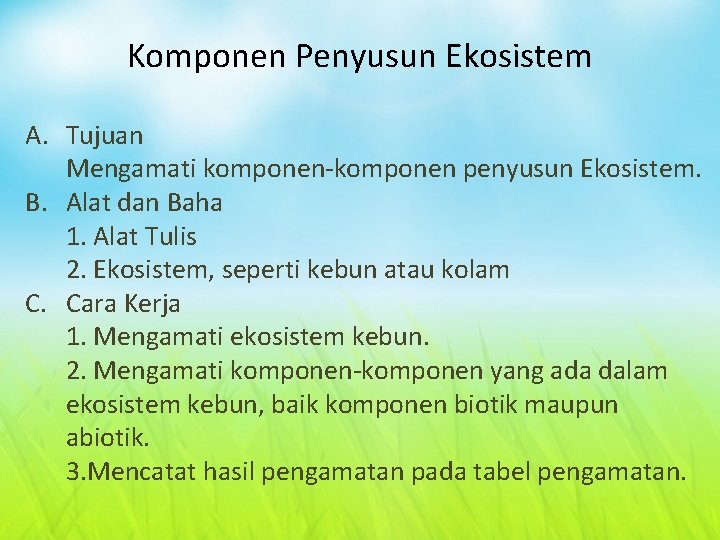 Komponen Penyusun Ekosistem

A. Tujuan
Mengamati komponen-komponen penyusun Ekosistem.
B. Alat dan Baha
1. Alat Tulis
2. Ekosistem, seperti kebun atau kolam
C. Cara Kerja
1. Mengamati ekosistem kebun.
2. Mengamati komponen-komponen yang ada dalam ekosistem kebun, baik komponen biotik maupun abiotik.
3.Mencatat hasil pengamatan pada tabel pengamatan.